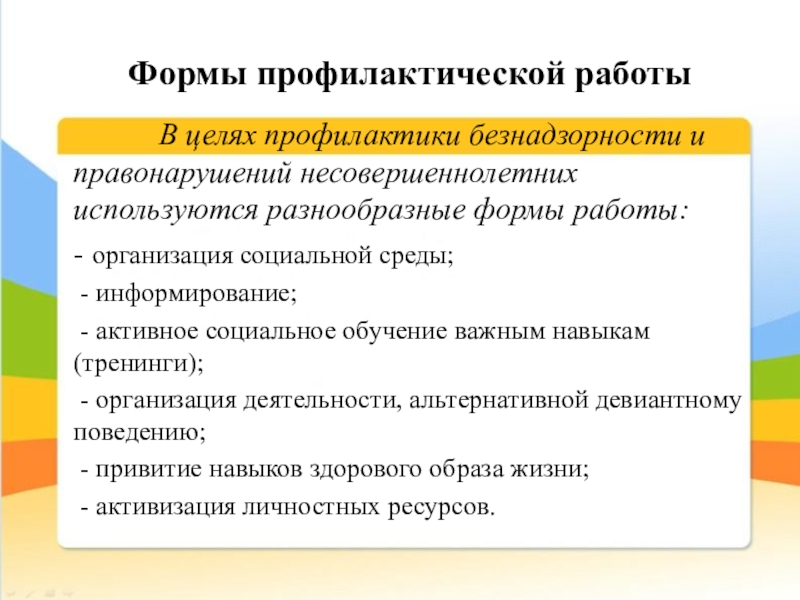 Формы профилактической работы

В целях профилактики безнадзорности и правонарушений несовершеннолетних используются разнообразные формы работы:

- организация социальной среды;

- информирование;

- активное социальное обучение важным навыкам (тренинги);

- организация деятельности, альтернативной девиантному поведению;

- привитие навыков здорового образа жизни;

- активизация личностных ресурсов.